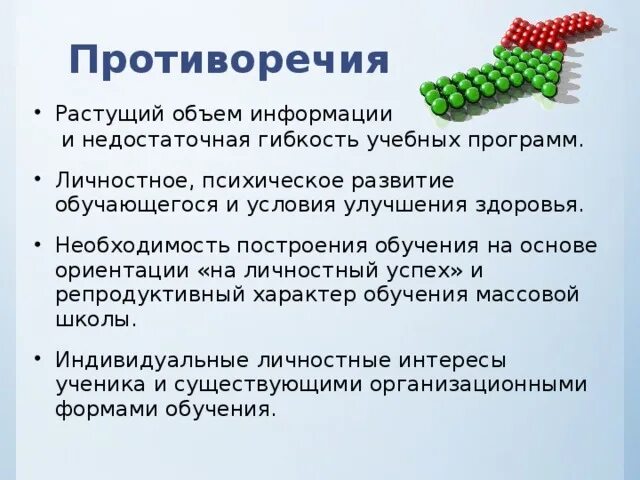 Противоречия

• Растущий объем информации и недостаточная гибкость учебных программ.

• Личностное, психическое развитие обучающегося и условия улучшения здоровья.

• Необходимость построения обучения на основе ориентации «на личностный успех» и репродуктивный характер обучения массовой школы.

• Индивидуальные личностные интересы ученика и существующими организационными формами обучения.